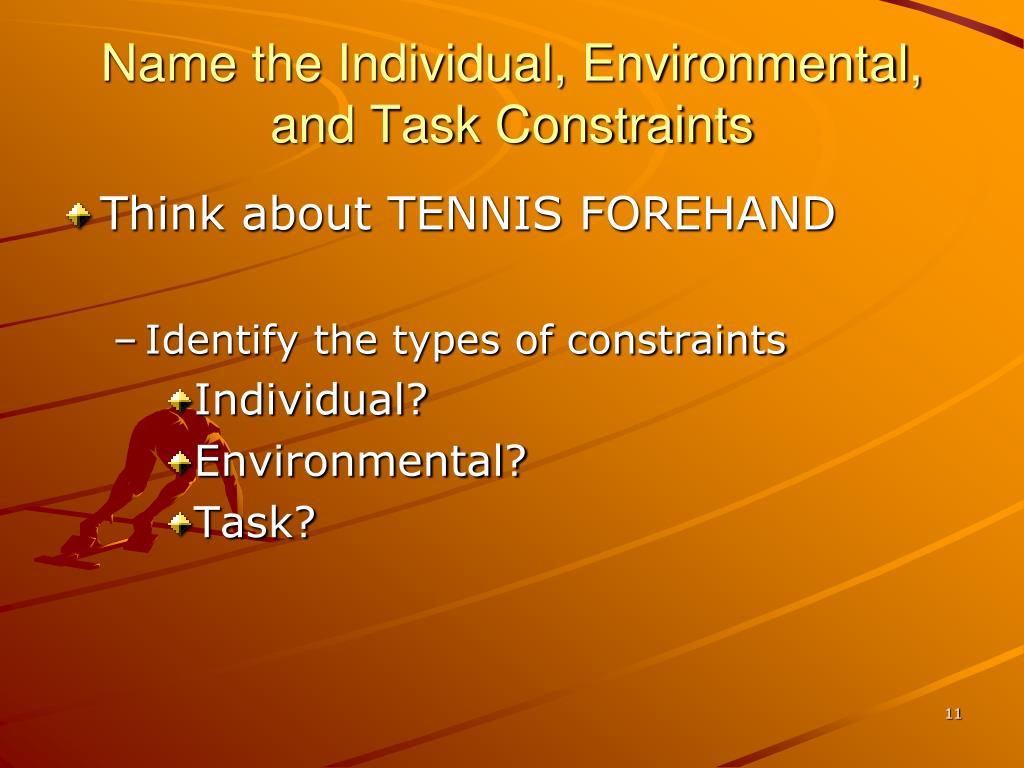 Name the Individual, Environmental, and Task Constraints

Think about TENNIS FOREHAND

– Identify the types of constraints

Individual?

Environmental?

Task?

11